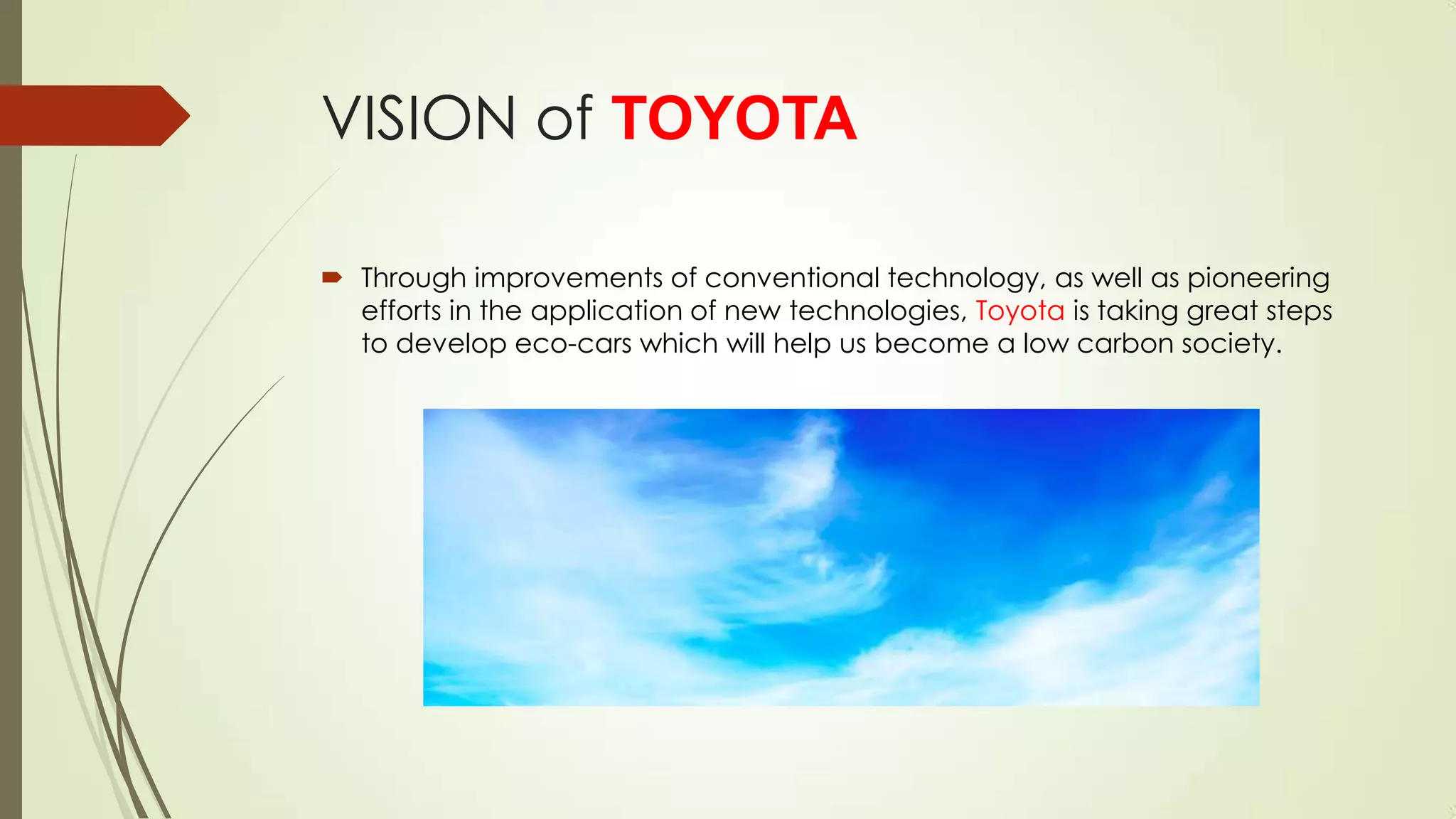 VISION of TOYOTA

Through improvements of conventional technology, as well as pioneering efforts in the application of new technologies, Toyota is taking great steps to develop eco-cars which will help us become a low carbon society.